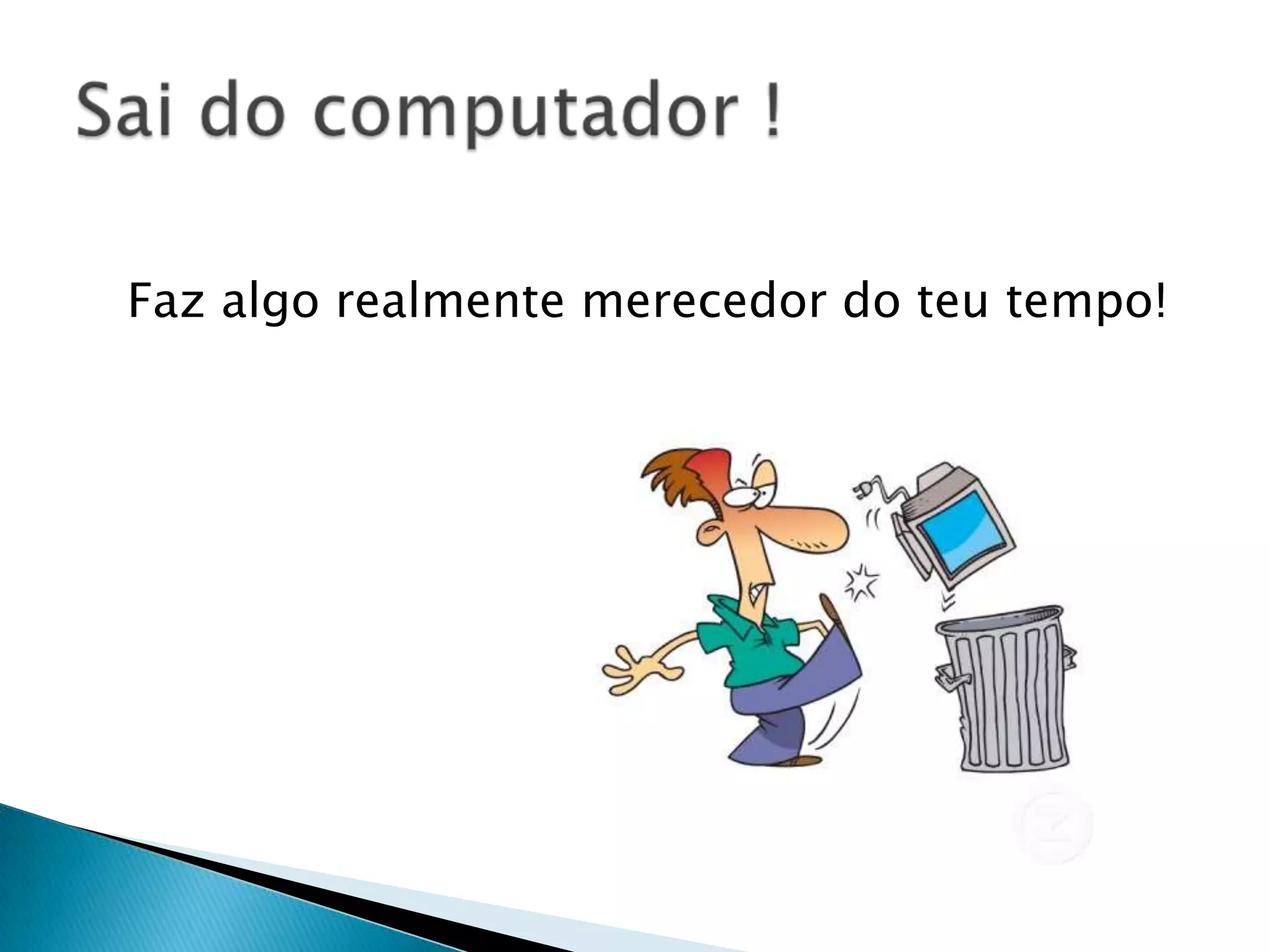 Sai do computador !

Faz algo realmente merecedor do teu tempo!